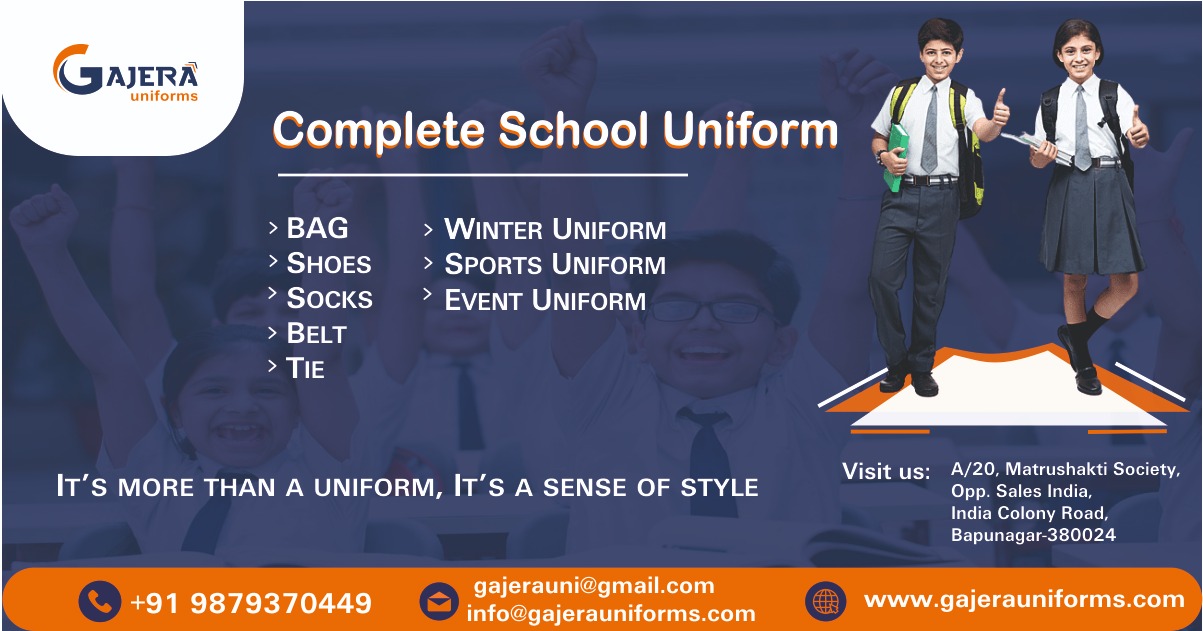 GAJERA uniforms

Complete School Uniform

> BAG
> SHOES
> SOCKS
> BELT
> TIE

> WINTER UNIFORM
> SPORTS UNIFORM
> EVENT UNIFORM

IT'S MORE THAN A UNIFORM, IT'S A SENSE OF STYLE

Visit us: A/20, Matrushakti Society, Opp. Sales India, India Colony Road, Bapunagar-380024

+91 9879370449

gajerauni@gmail.com
info@gajerauniforms.com

www.gajerauniforms.com